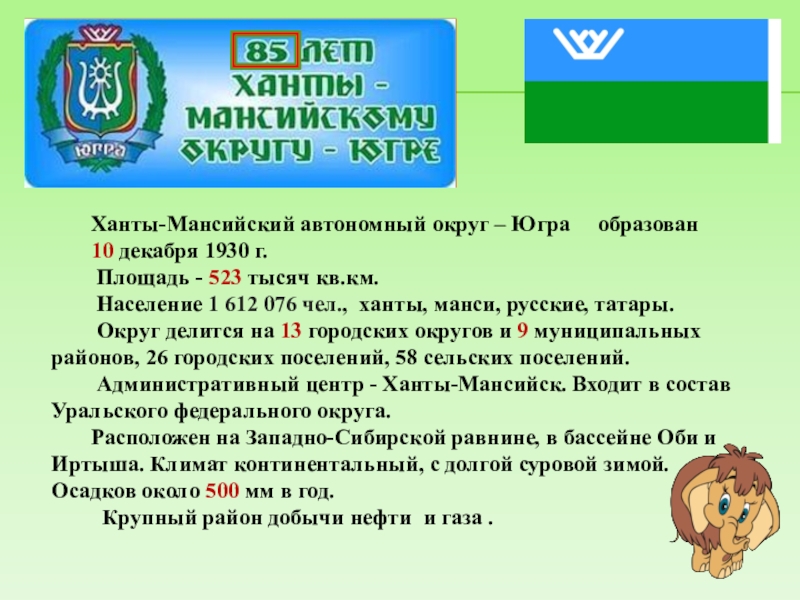 Югра

85 ЛЕТ ХАНТЫ - МАНСИЙСКОМУ ОКРУГУ - ЮГРЕ

Ханты-Мансийский автономный округ – Югра образован 10 декабря 1930 г.

Площадь - 523 тысяч кв.км.

Население 1 612 076 чел., ханты, манси, русские, татары.

Округ делится на 13 городских округов и 9 муниципальных районов, 26 городских поселений, 58 сельских поселений.

Административный центр - Ханты-Мансийск. Входит в состав Уральского федерального округа.

Расположен на Западно-Сибирской равнине, в бассейне Оби и Иртыша. Климат континентальный, с долгой суровой зимой. Осадков около 500 мм в год.

Крупный район добычи нефти и газа .